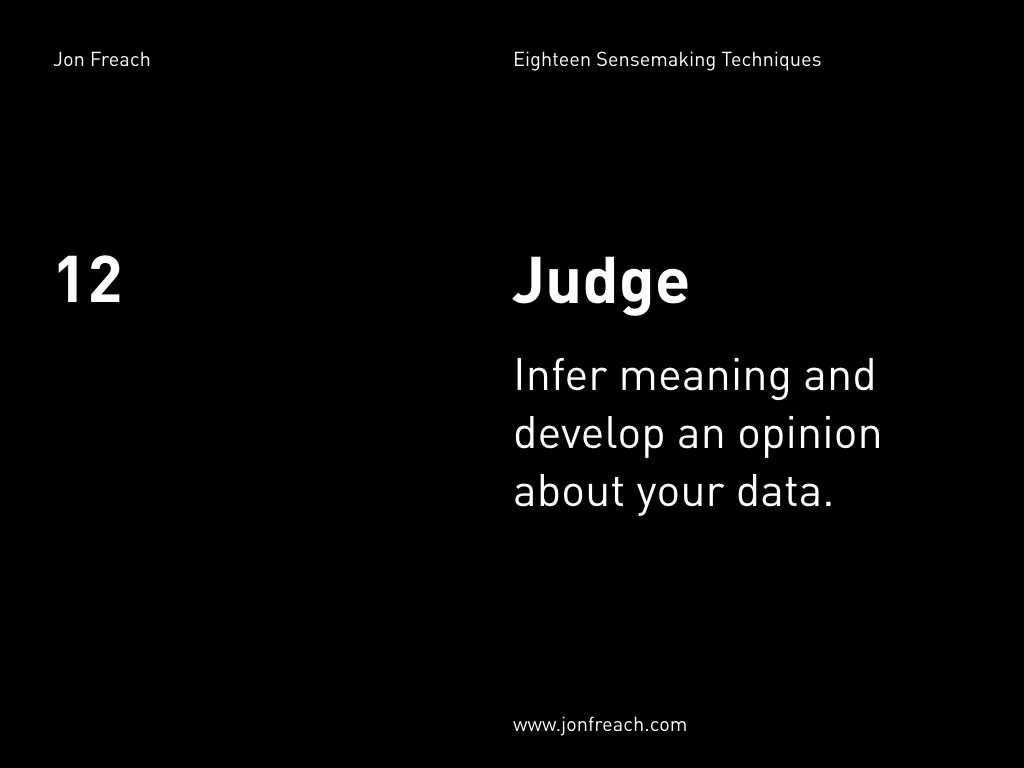 Jon Freach

Eighteen Sensemaking Techniques

12

Judge

Infer meaning and develop an opinion about your data.

www.jonfreach.com